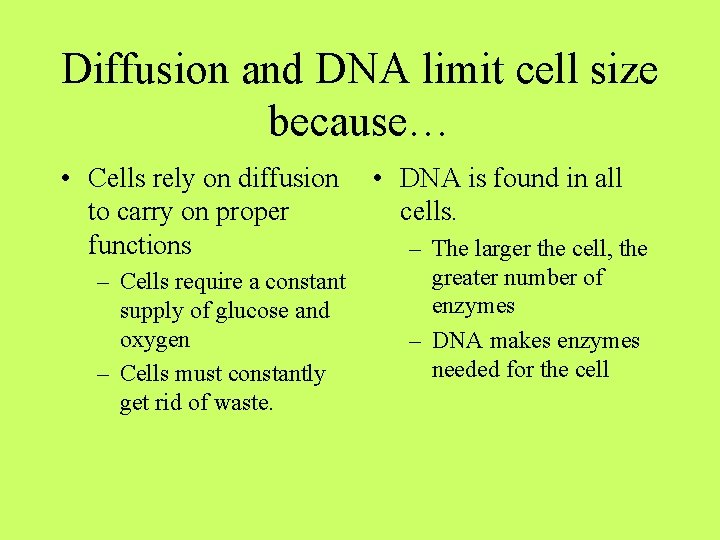 Diffusion and DNA limit cell size because…

• Cells rely on diffusion to carry on proper functions
– Cells require a constant supply of glucose and oxygen
– Cells must constantly get rid of waste.

• DNA is found in all cells.
– The larger the cell, the greater number of enzymes
– DNA makes enzymes needed for the cell